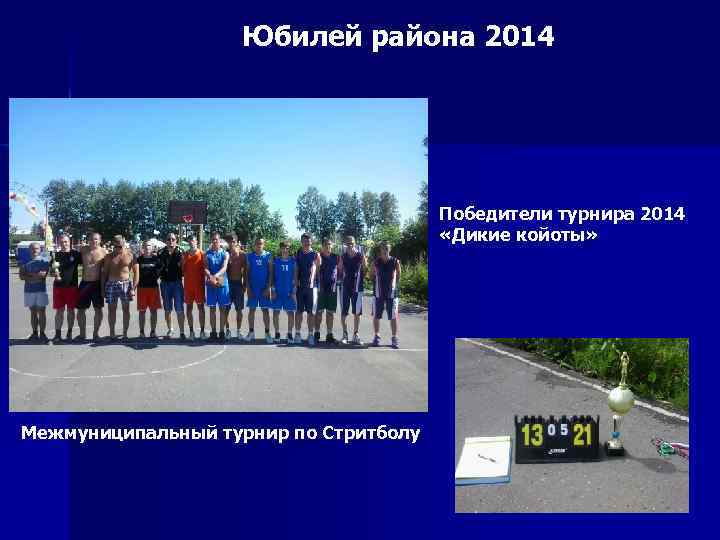 Юбилей района 2014

Победители турнира 2014 «Дикие койоты»

Межмуниципальный турнир по Стритболу

13 0 5 21